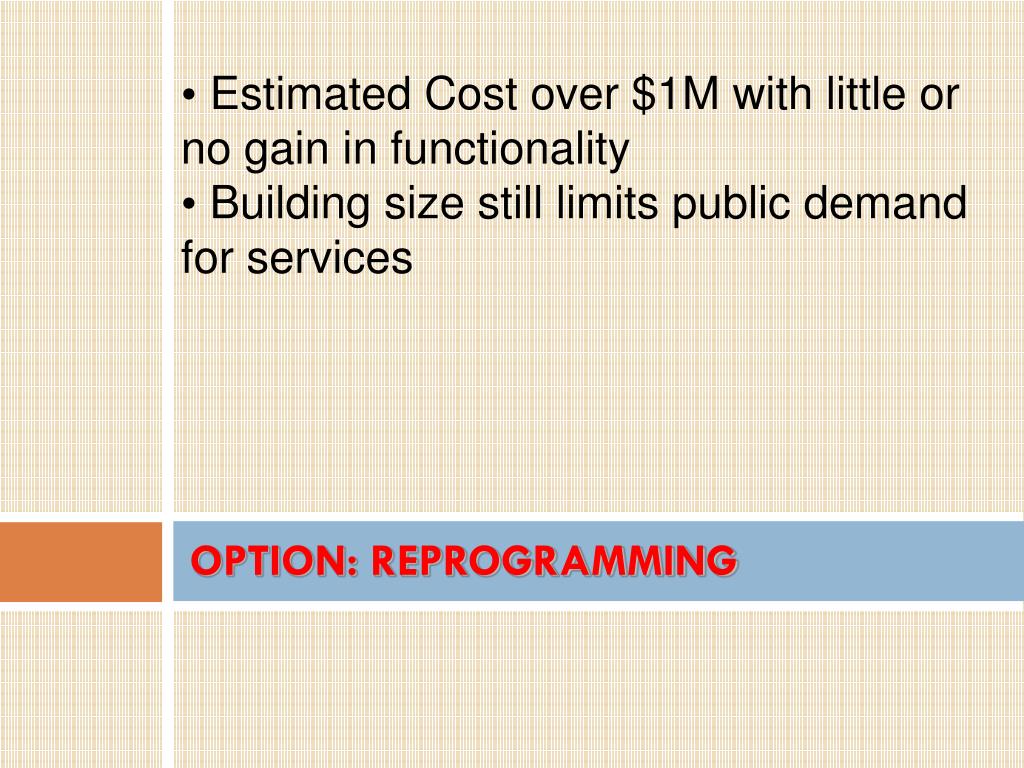 • Estimated Cost over \$1M with little or no gain in functionality
• Building size still limits public demand for services

OPTION: REPROGRAMMING